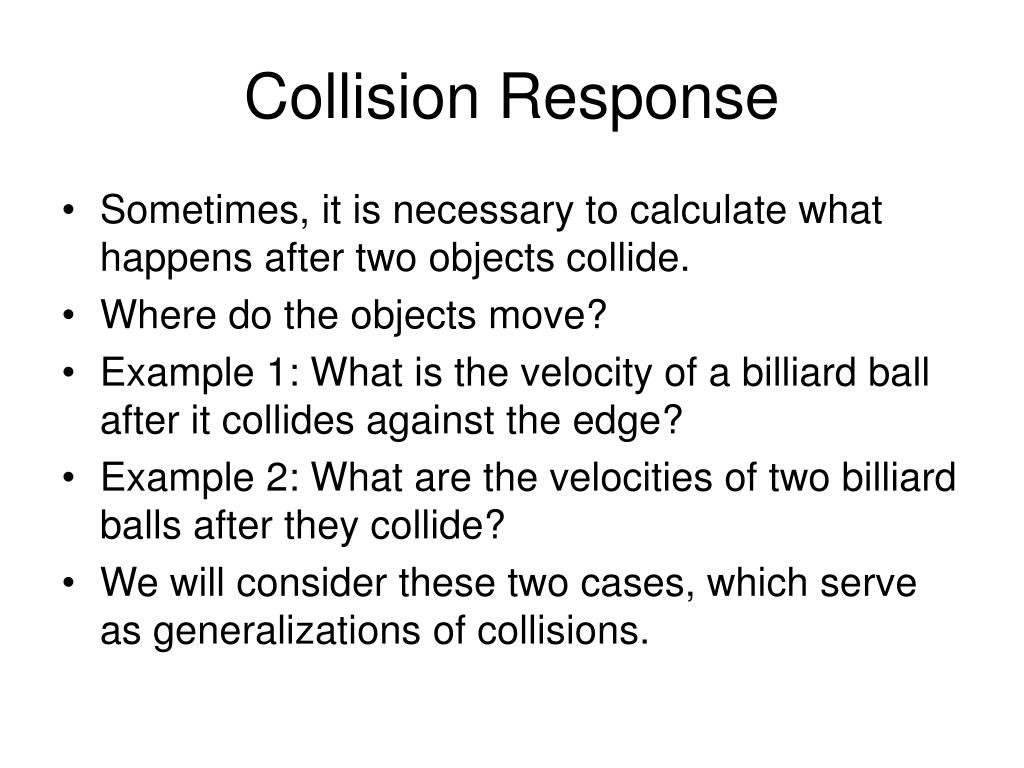 Collision Response

• Sometimes, it is necessary to calculate what happens after two objects collide.
• Where do the objects move?
• Example 1: What is the velocity of a billiard ball after it collides against the edge?
• Example 2: What are the velocities of two billiard balls after they collide?
• We will consider these two cases, which serve as generalizations of collisions.